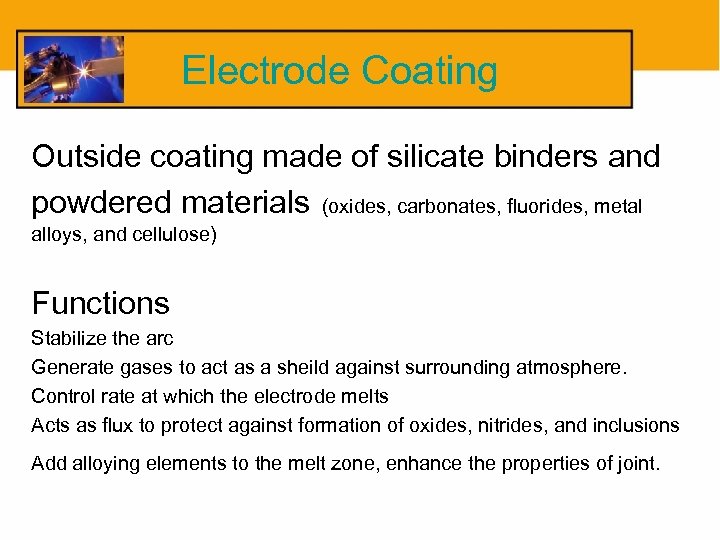 Electrode Coating

Outside coating made of silicate binders and powdered materials (oxides, carbonates, fluorides, metal alloys, and cellulose)

Functions
Stabilize the arc
Generate gases to act as a sheild against surrounding atmosphere.
Control rate at which the electrode melts
Acts as flux to protect against formation of oxides, nitrides, and inclusions
Add alloying elements to the melt zone, enhance the properties of joint.